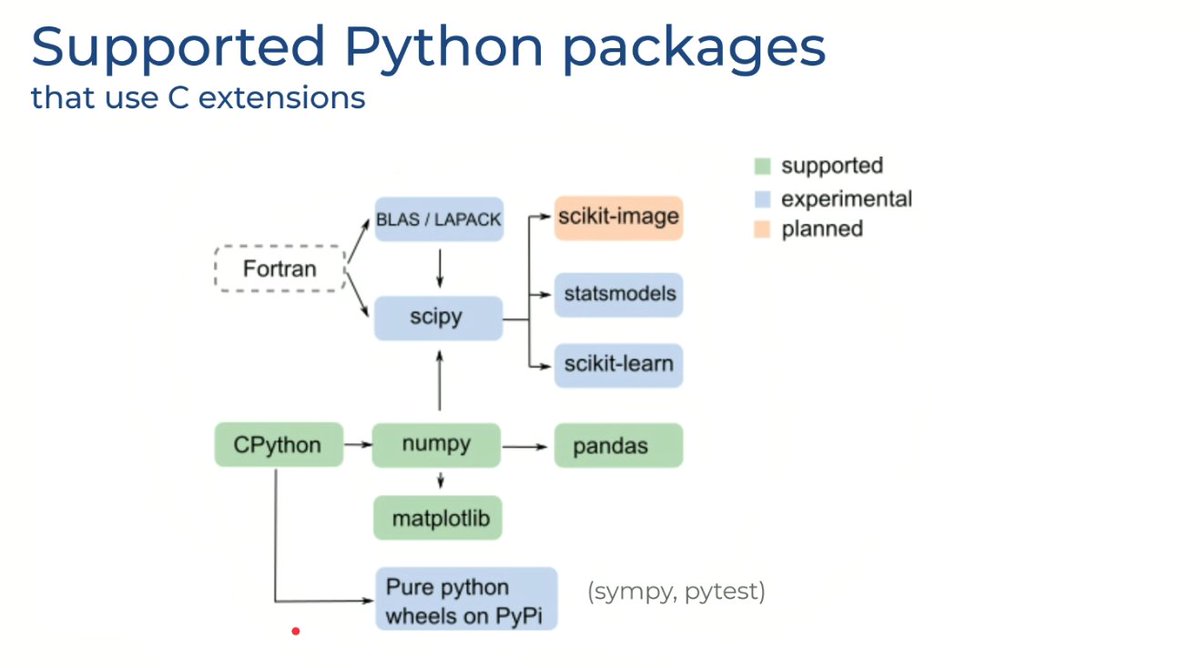 Supported Python packages
that use C extensions

supported
experimental
planned

Fortran

BLAS / LAPACK

scipy

scikit-image

statsmodels

scikit-learn

CPython

numpy

pandas

matplotlib

Pure python wheels on PyPi

(sympy, pytest)